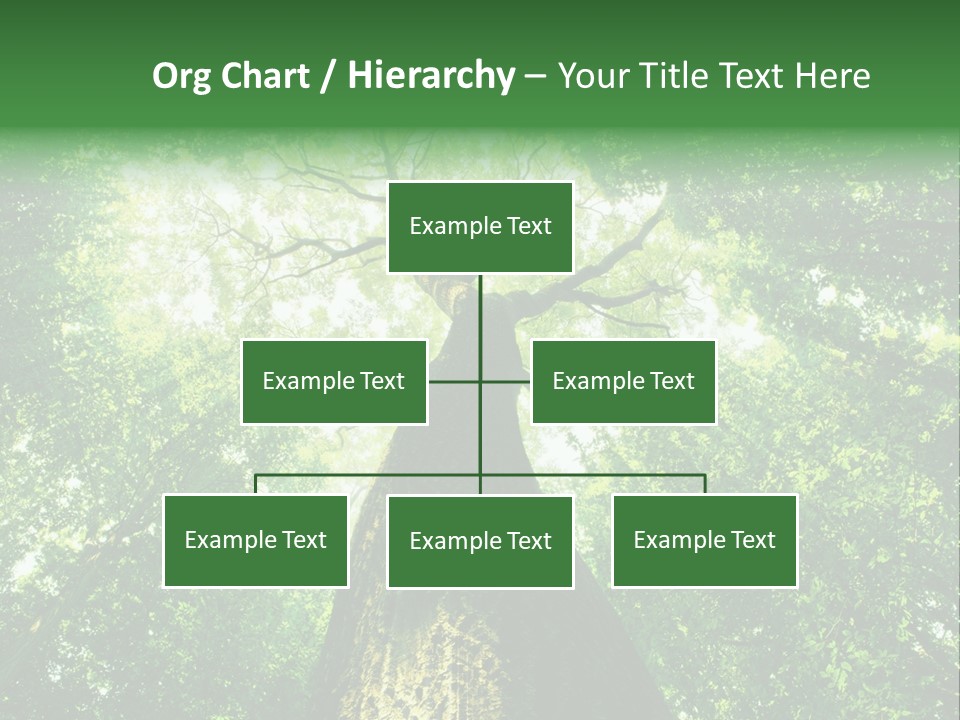 Org Chart / Hierarchy – Your Title Text Here

Example Text

Example Text

Example Text

Example Text

Example Text

Example Text